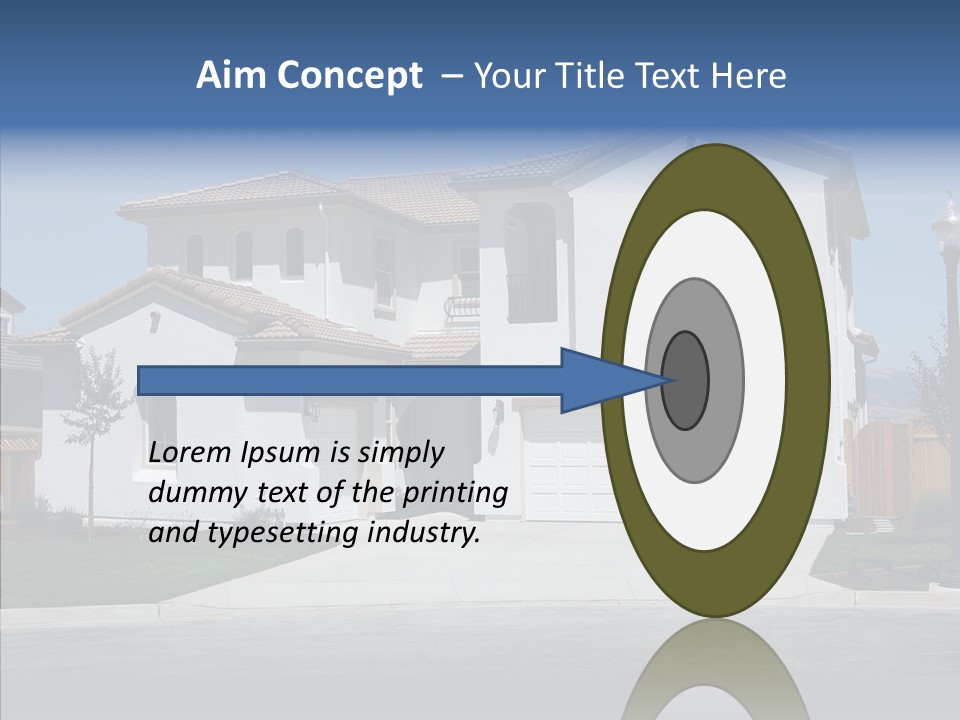 Aim Concept – Your Title Text Here

Lorem Ipsum is simply dummy text of the printing and typesetting industry.